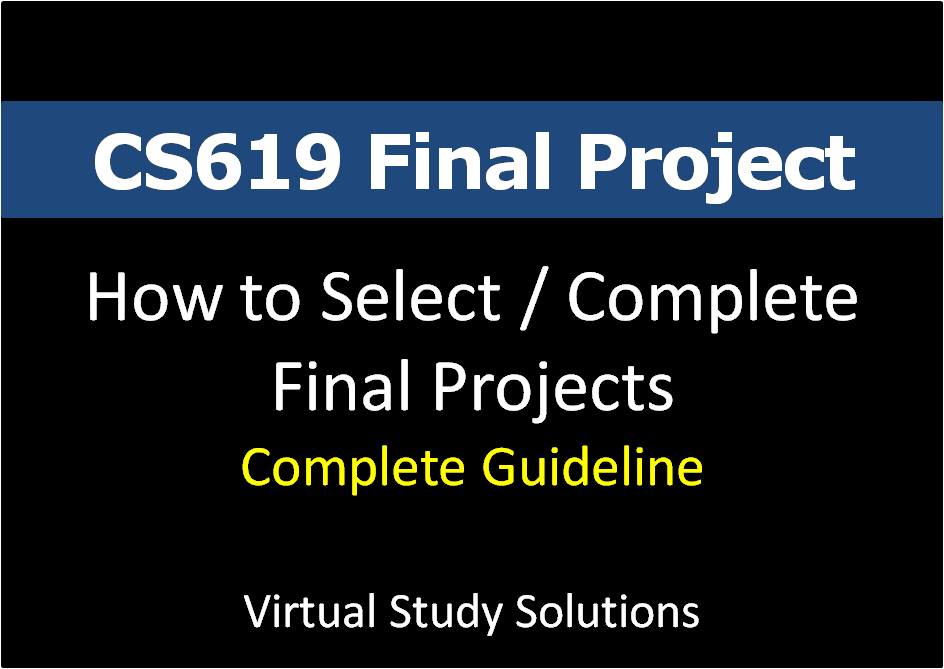 CS619 Final Project

How to Select / Complete Final Projects

Complete Guideline

Virtual Study Solutions